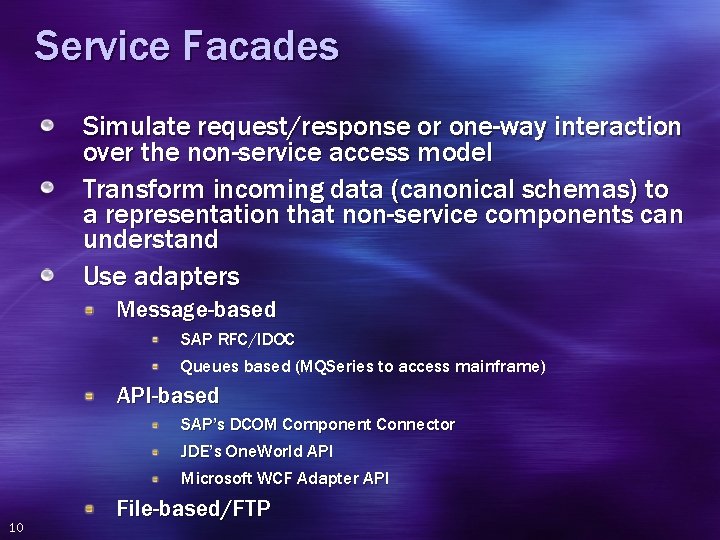 Service Facades

Simulate request/response or one-way interaction over the non-service access model

Transform incoming data (canonical schemas) to a representation that non-service components can understand

Use adapters

Message-based

SAP RFC/IDOC

Queues based (MQSeries to access mainframe)

API-based

SAP's DCOM Component Connector

JDE's OneWorld API

Microsoft WCF Adapter API

File-based/FTP

10